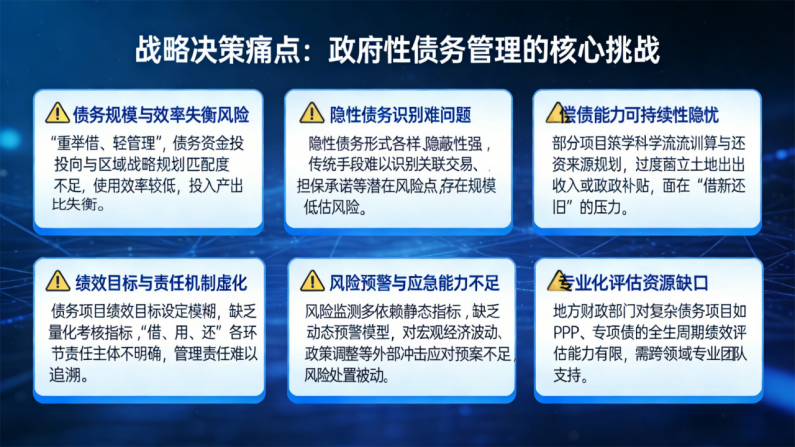 战略决策痛点：政府性债务管理的核心挑战

债务规模与效率失衡风险

“重举借、轻管理”，债务资金投投向与区域战略规划匹配度不足，使用效率较低，投入产出比失衡。

隐性债务识别难问题

隐性债务形式各样,隐蔽性强，传统手段难以识别关联交易、担保承诺等潜在风险点,存在规模低估风险。

偿债能力可持续性隐忧

部分项目策学科学流流训算与还资来源规划，过度菌立土地出出收入或政政补贴，面在“借新还旧”的压力。

绩效目标与责任机制虚化

债务项目绩效目标设定模糊，缺乏量化考核指标，“借、用、还”各环节责任主体不明确，管理责任难以追溯。

风险预警与应急能力不足

风险监测多依赖静态指标，缺乏动态预警模型，对宏观经济波动、政策调整等外部冲击应对预案不足，风险处置被动。

专业化评估资源缺口

地方财政部门对复杂债务项目如PPP、专项债的全生周期绩效评估能力有限，需跨领域专业团队支持。